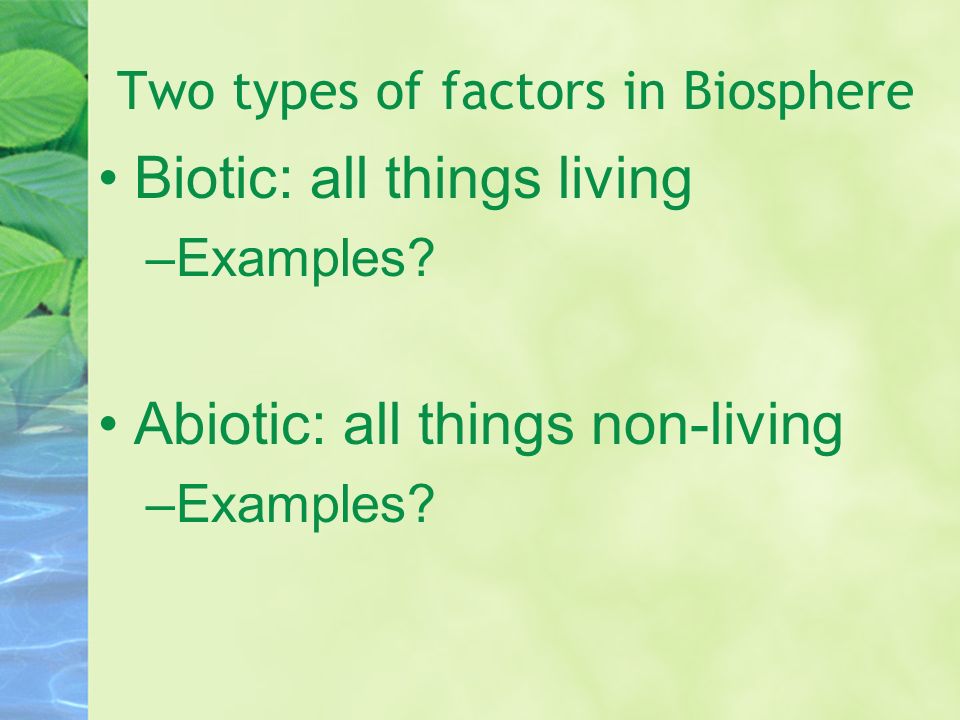 Two types of factors in Biosphere

• Biotic: all things living
–Examples?

• Abiotic: all things non-living
–Examples?